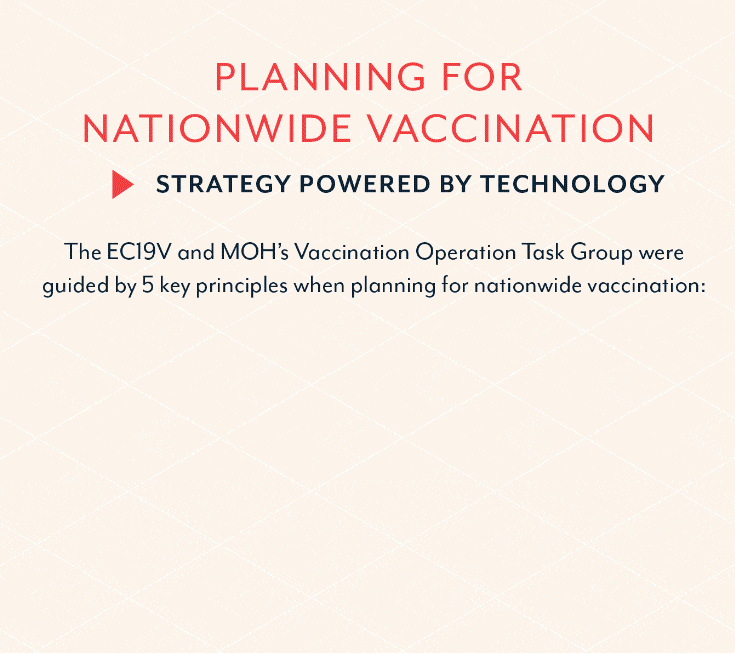 PLANNING FOR NATIONWIDE VACCINATION

STRATEGY POWERED BY TECHNOLOGY

The EC19V and MOH's Vaccination Operation Task Group were guided by 5 key principles when planning for nationwide vaccination: